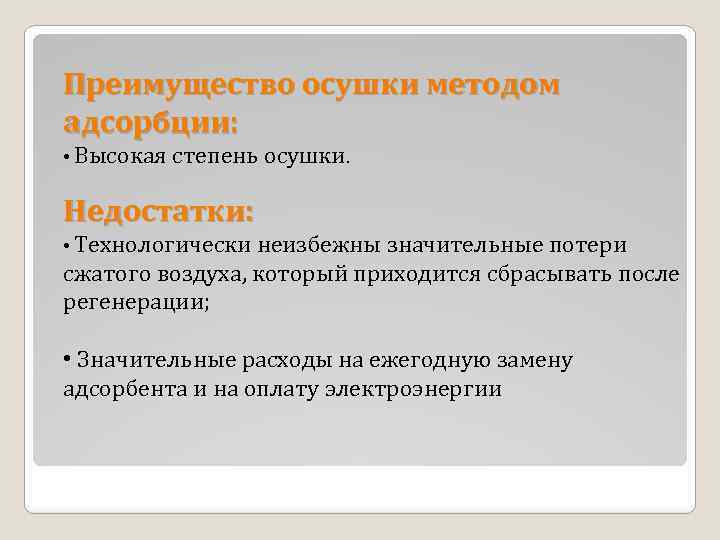 Преимущество осушки методом адсорбции:

• Высокая степень осушки.

Недостатки:

• Технологически неизбежны значительные потери сжатого воздуха, который приходится сбрасывать после регенерации;

• Значительные расходы на ежегодную замену адсорбента и на оплату электроэнергии